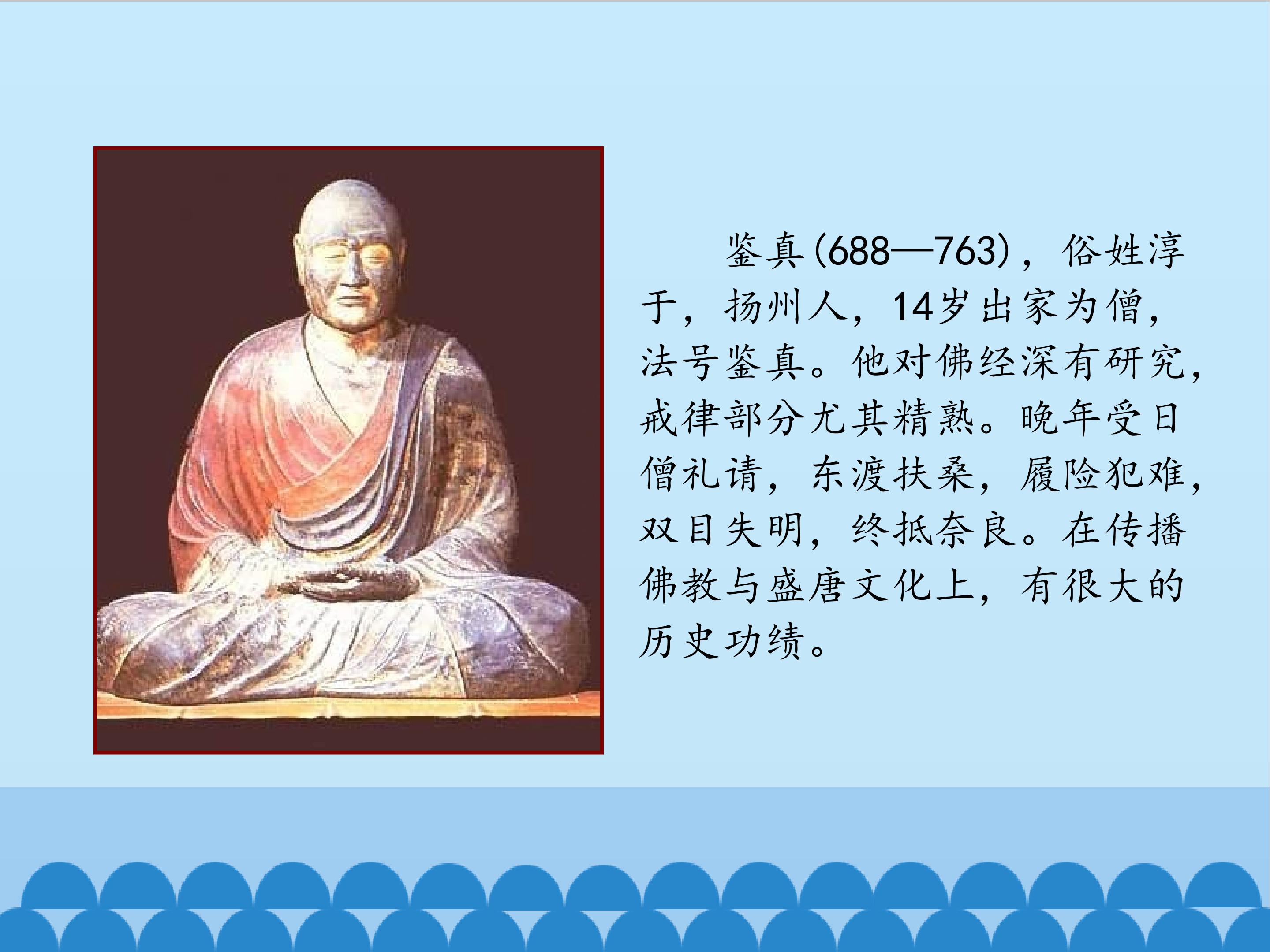 鉴真(688—763)，俗姓淳于，扬州人，14岁出家为僧，法号鉴真。他对佛经深有研究，戒律部分尤其精熟。晚年受日僧礼请，东渡扶桑，履险犯难，双目失明，终抵奈良。在传播佛教与盛唐文化上，有很大的历史功绩。